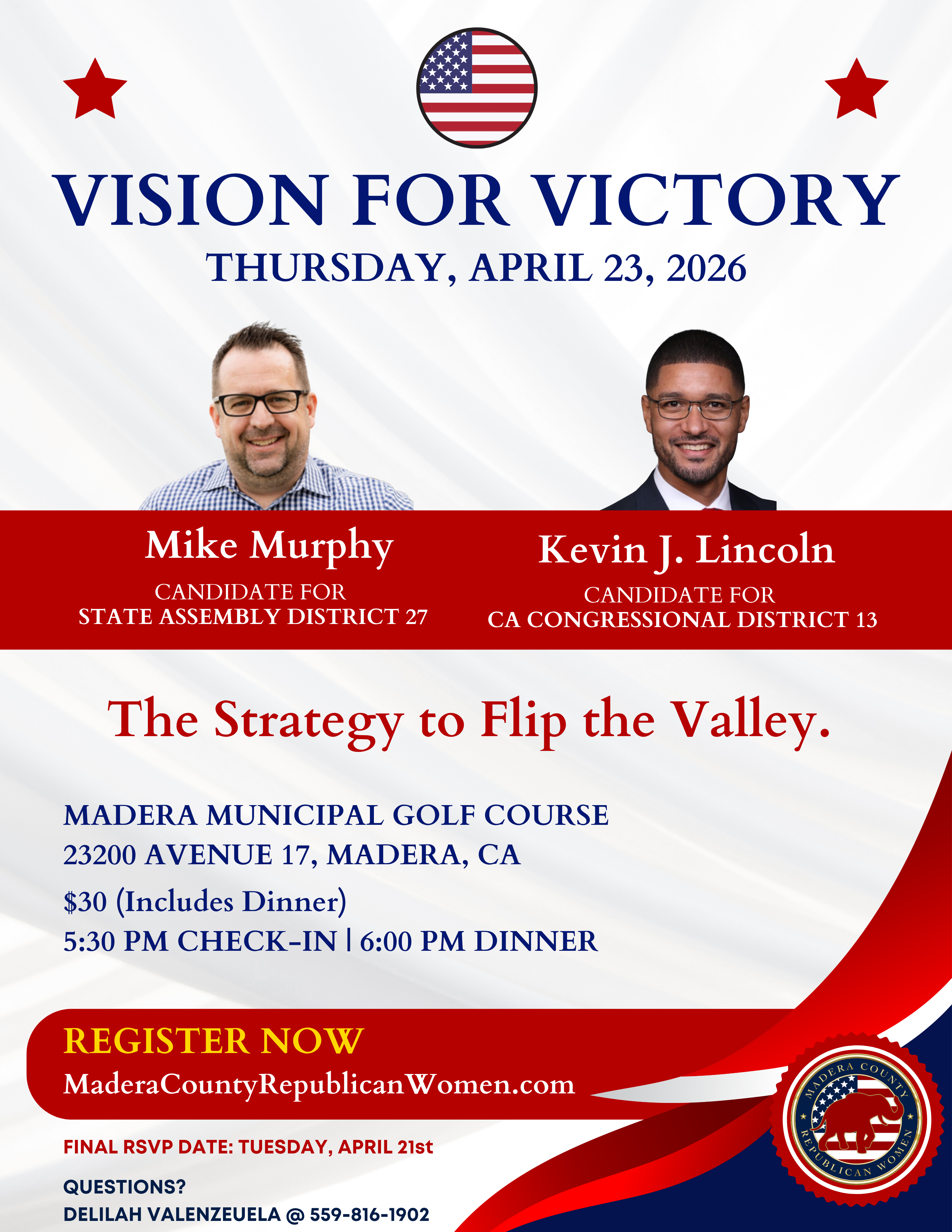 VISION FOR VICTORY
THURSDAY, APRIL 23, 2026

Mike Murphy
CANDIDATE FOR
STATE ASSEMBLY DISTRICT 27

Kevin J. Lincoln
CANDIDATE FOR
CA CONGRESSIONAL DISTRICT 13

The Strategy to Flip the Valley.

MADERA MUNICIPAL GOLF COURSE
23200 AVENUE 17, MADERA, CA
$30 (Includes Dinner)
5:30 PM CHECK-IN | 6:00 PM DINNER

REGISTER NOW
MaderaCountyRepublicanWomen.com

FINAL RSVP DATE: TUESDAY, APRIL 21st

QUESTIONS?
DELILAH VALENZEUELA @ 559-816-1902

MADERA COUNTY REPUBLICAN WOMEN